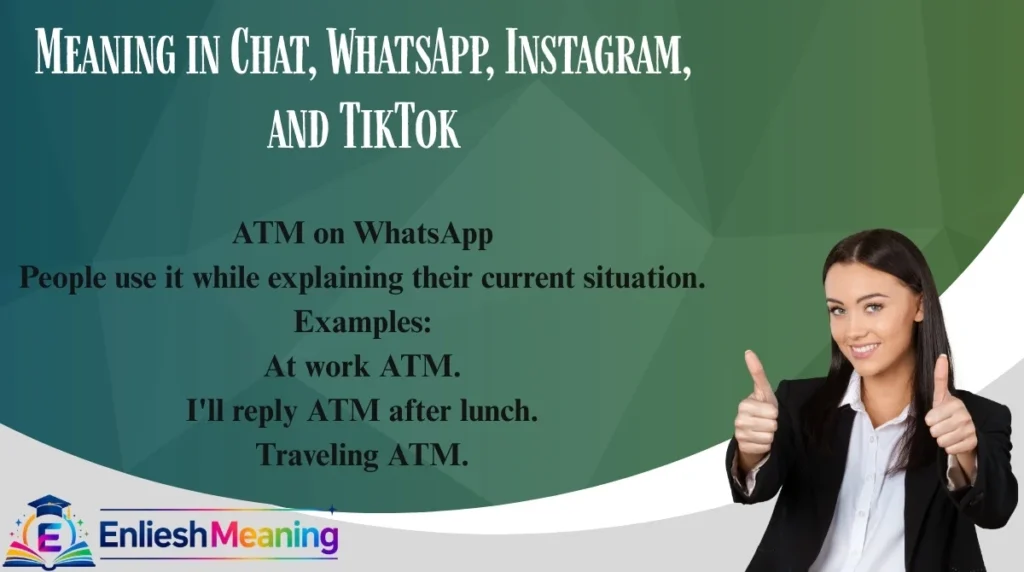 Meaning in Chat, WhatsApp, Instagram, and TikTok

ATM on WhatsApp
People use it while explaining their current situation.
Examples:
At work ATM.
I'll reply ATM after lunch.
Traveling ATM.

E EnlieshMeaning